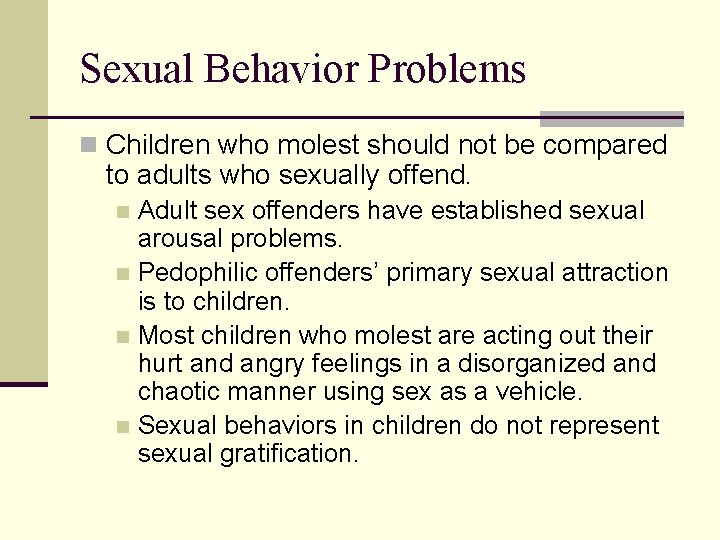 Sexual Behavior Problems

Children who molest should not be compared to adults who sexually offend.

Adult sex offenders have established sexual arousal problems.

Pedophilic offenders' primary sexual attraction is to children.

Most children who molest are acting out their hurt and angry feelings in a disorganized and chaotic manner using sex as a vehicle.

Sexual behaviors in children do not represent sexual gratification.